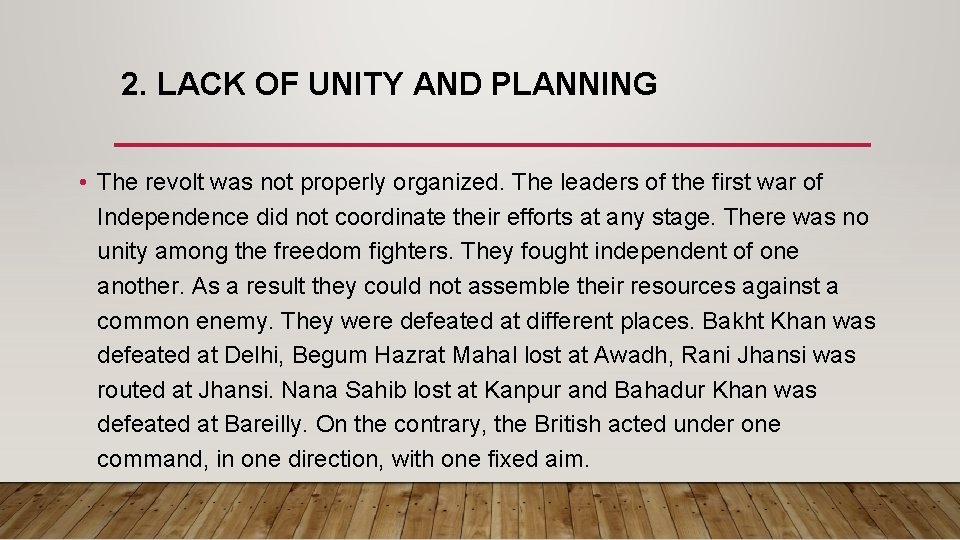 2. LACK OF UNITY AND PLANNING

• The revolt was not properly organized. The leaders of the first war of Independence did not coordinate their efforts at any stage. There was no unity among the freedom fighters. They fought independent of one another. As a result they could not assemble their resources against a common enemy. They were defeated at different places. Bakht Khan was defeated at Delhi, Begum Hazrat Mahal lost at Awadh, Rani Jhansi was routed at Jhansi. Nana Sahib lost at Kanpur and Bahadur Khan was defeated at Bareilly. On the contrary, the British acted under one command, in one direction, with one fixed aim.